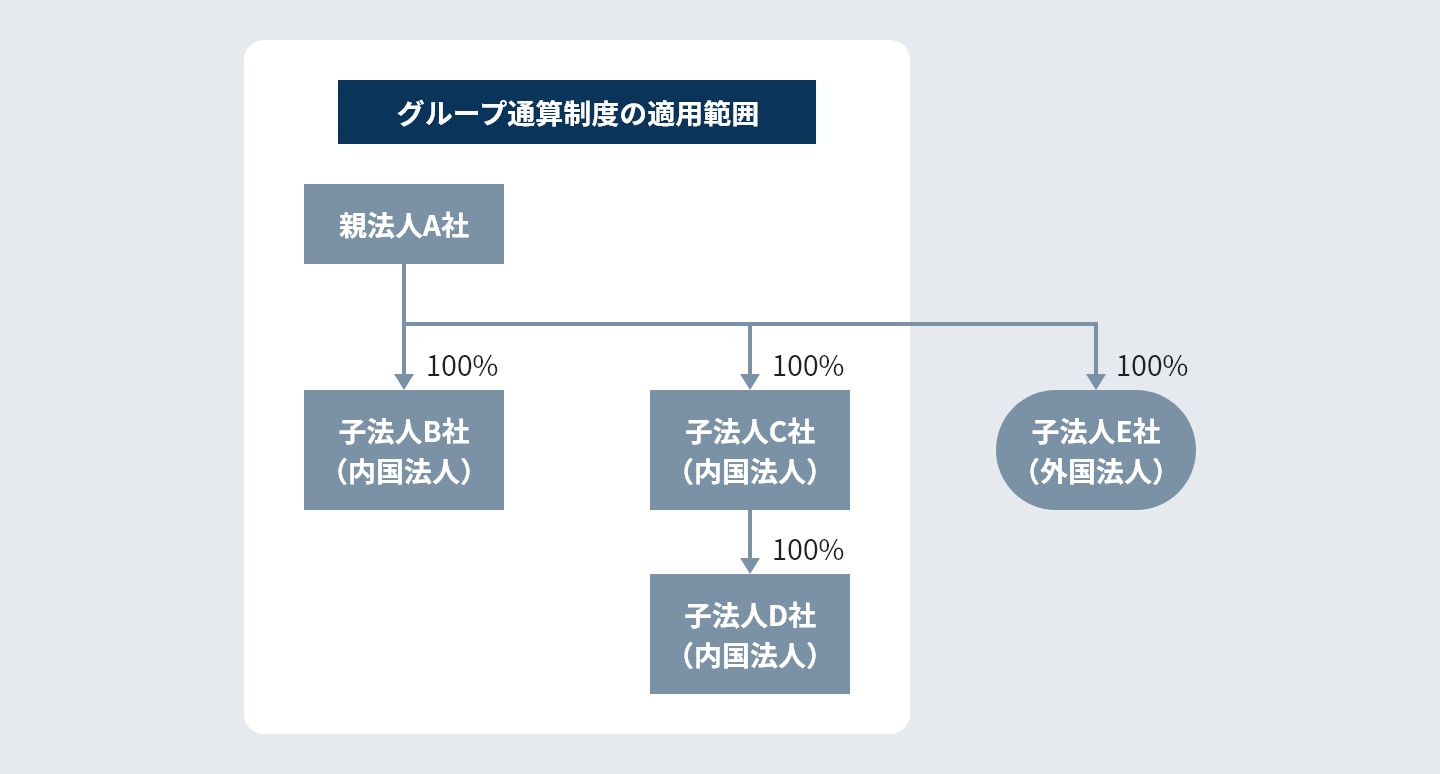 グループ通算制度の適用範囲

親法人A社

100%

子法人B社
（内国法人）

100%

子法人C社
（内国法人）

100%

子法人E社
（外国法人）

100%

子法人D社
（内国法人）